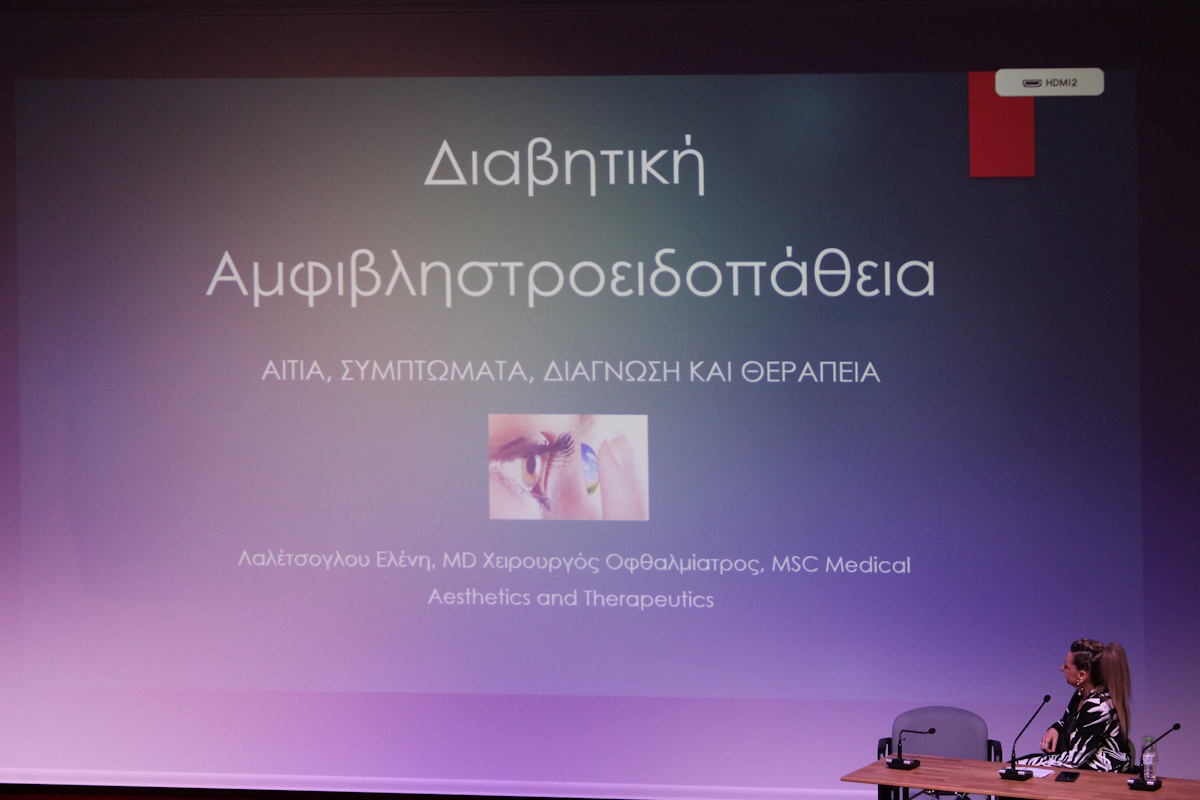 HDMI2

Διαβητική Αμφιβληστροειδοπάθεια

ΑΙΤΙΑ, ΣΥΜΠΤΩΜΑΤΑ, ΔΙΑΓΝΩΣΗ ΚΑΙ ΘΕΡΑΠΕΙΑ

Λαλέτσογλου Ελένη, MD Χειρουργός Οφθαλμίατρος, MSC Medical Aesthetics and Therapeutics